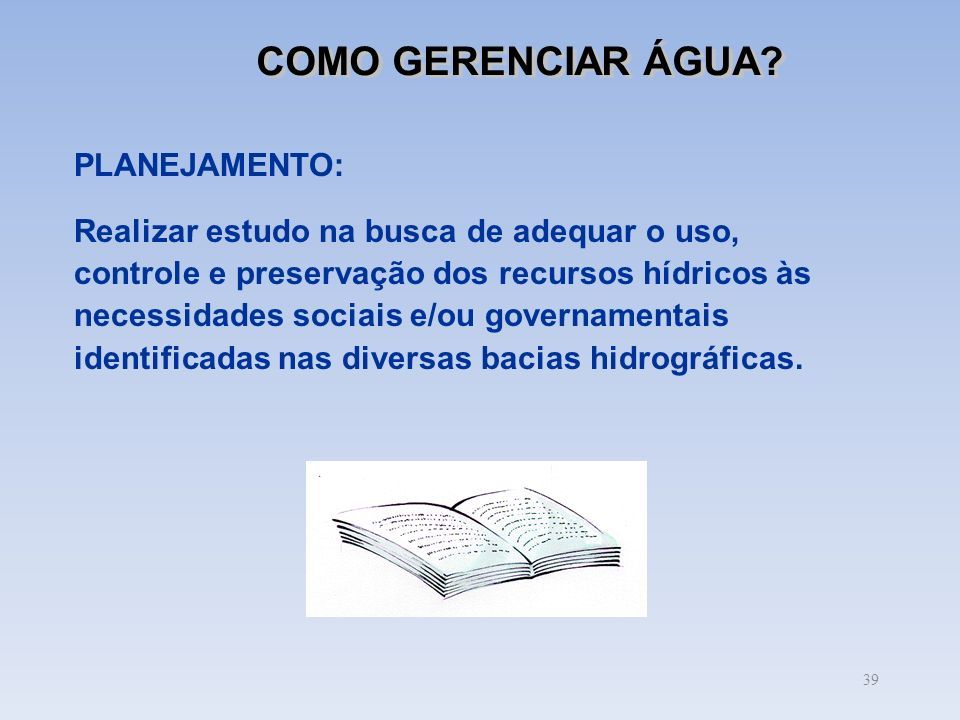 COMO GERENCIAR ÁGUA?

PLANEJAMENTO:

Realizar estudo na busca de adequar o uso, controle e preservação dos recursos hídricos às necessidades sociais e/ou governamentais identificadas nas diversas bacias hidrográficas.

39